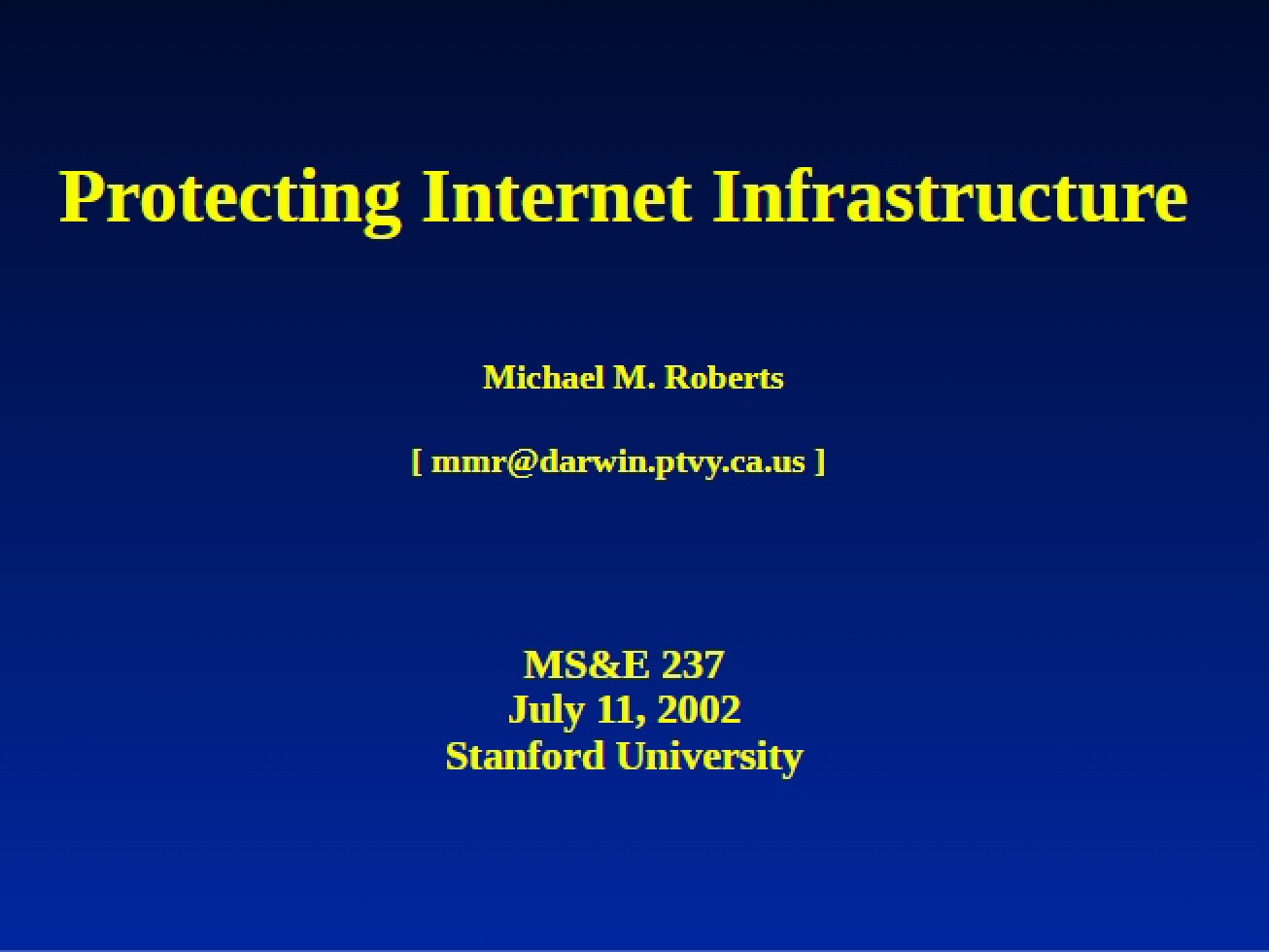 Protecting Internet Infrastructure

Michael M. Roberts

[ mmr@darwin.ptvy.ca.us ]

MS&E 237
July 11, 2002
Stanford University